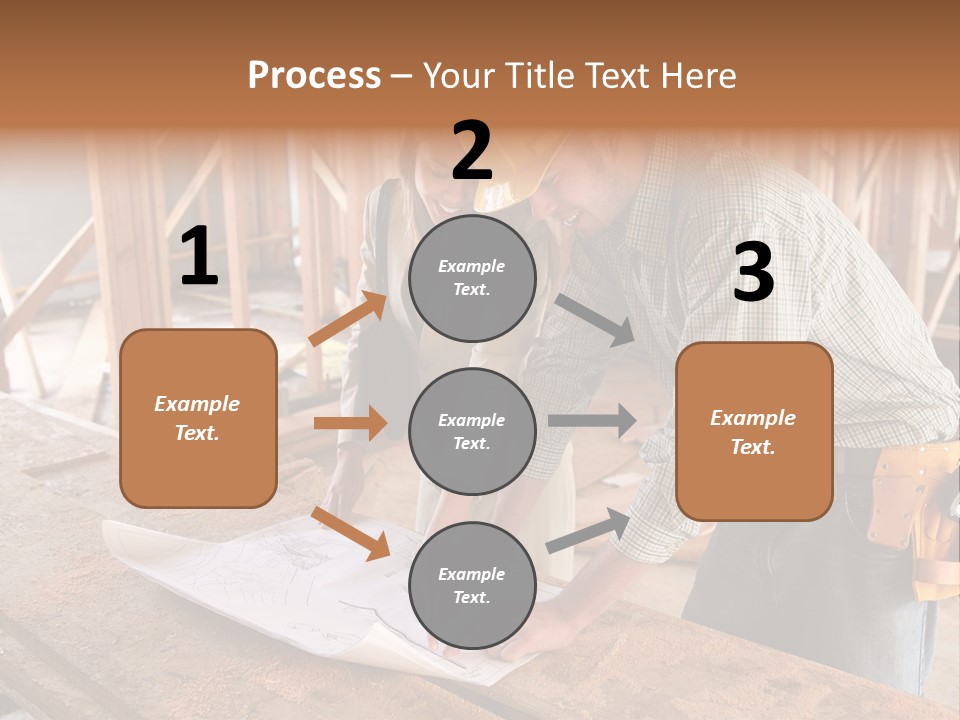 Process – Your Title Text Here

1

Example Text.

2

Example Text.

Example Text.

Example Text.

3

Example Text.